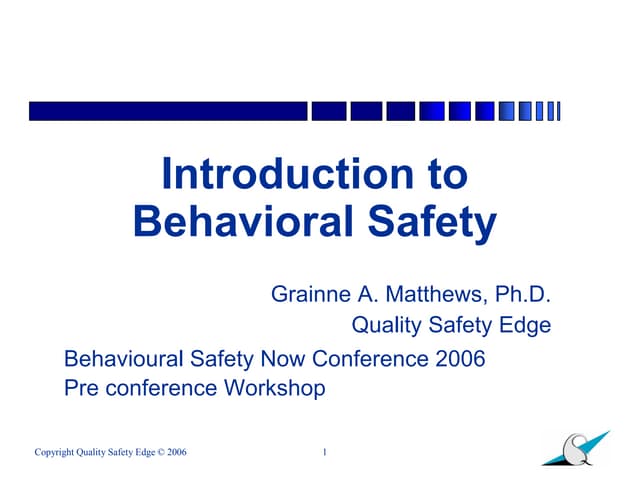 Introduction to Behavioral Safety

Grainne A. Matthews, Ph.D.
Quality Safety Edge

Behavioural Safety Now Conference 2006
Pre conference Workshop

Copyright Quality Safety Edge © 2006

1